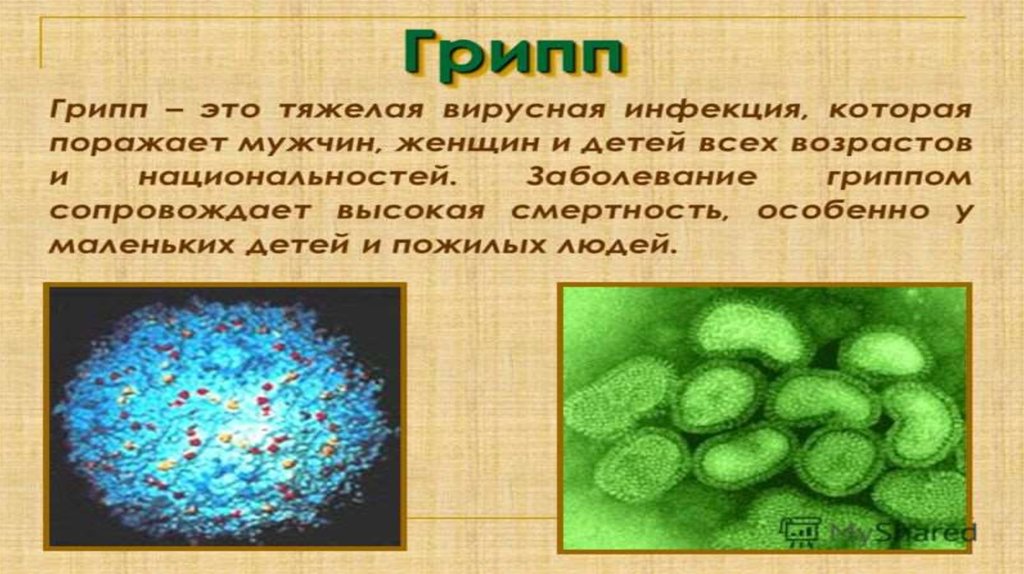 Грипп

Грипп – это тяжелая вирусная инфекция, которая поражает мужчин, женщин и детей всех возрастов и национальностей. Заболевание гриппом сопровождает высокая смертность, особенно у маленьких детей и пожилых людей.

MyShared